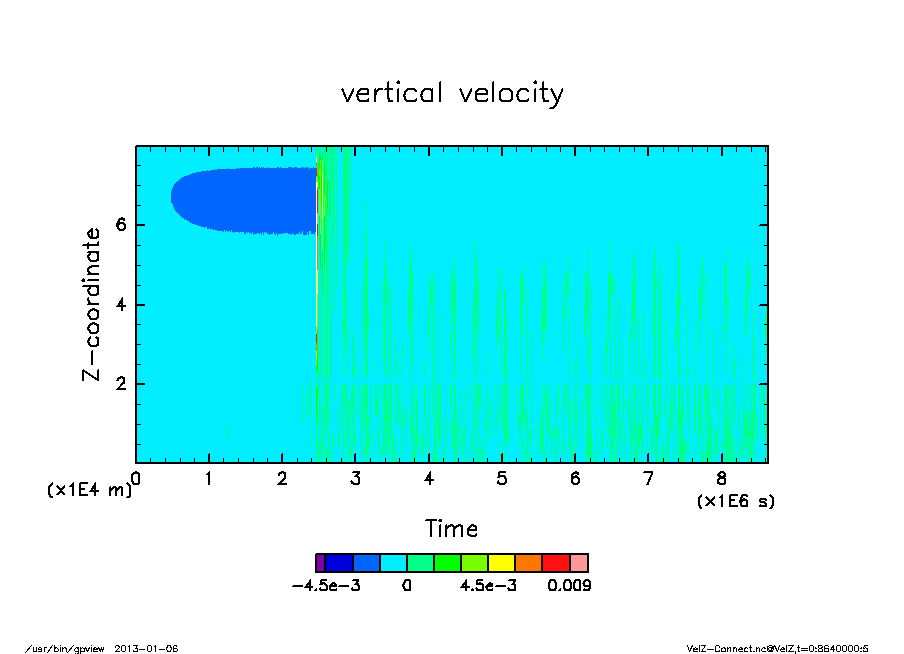 vertical velocity

Z-coordinate

6
4
2

(x1E4 m)

0 1 2 3 4 5 6 7 8

(x1E6 s)

Time

-4.5e-3 0 4.5e-3 0.009

/usr/bin/gpview 2013-01-06

VelZ-Connect.nc@VelZ,t=0:8640000:5